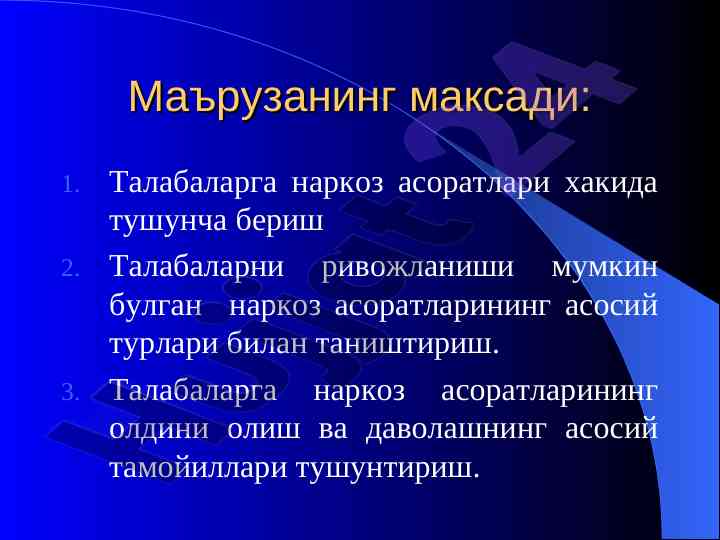 Маърузанинг максади:

1. Талабаларга наркоз асоратлари хакида тушунча бериш

2. Талабаларни ривожланиши мумкин булган наркоз асоратларининг асосий турлари билан таништириш.

3. Талабаларга наркоз асоратларининг олдини олиш ва даволашнинг асосий тамойиллари тушунтириш.